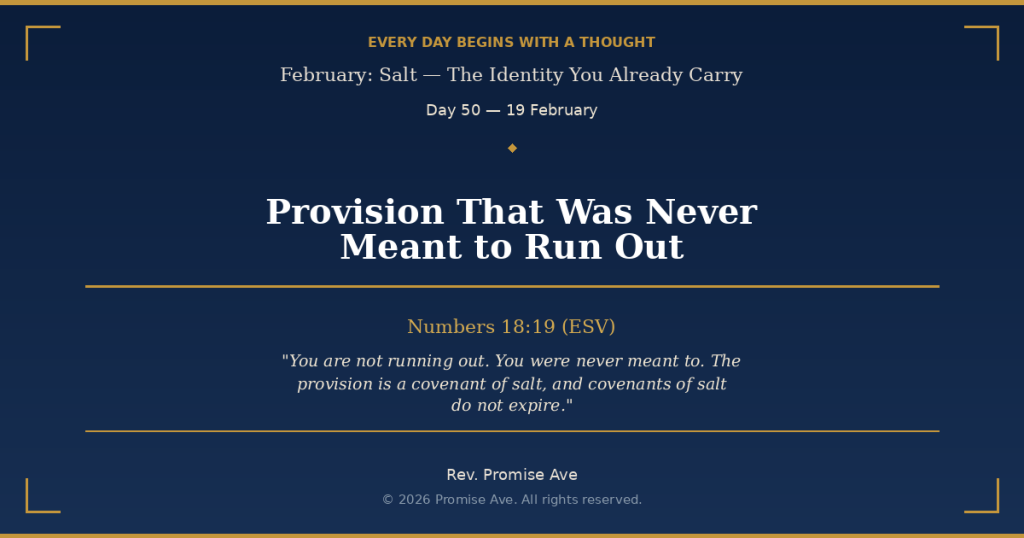 EVERY DAY BEGINS WITH A THOUGHT

February: Salt — The Identity You Already Carry

Day 50 — 19 February

Provision That Was Never Meant to Run Out

Numbers 18:19 (ESV)

"You are not running out. You were never meant to. The provision is a covenant of salt, and covenants of salt do not expire."

Rev. Promise Ave

© 2026 Promise Ave. All rights reserved.